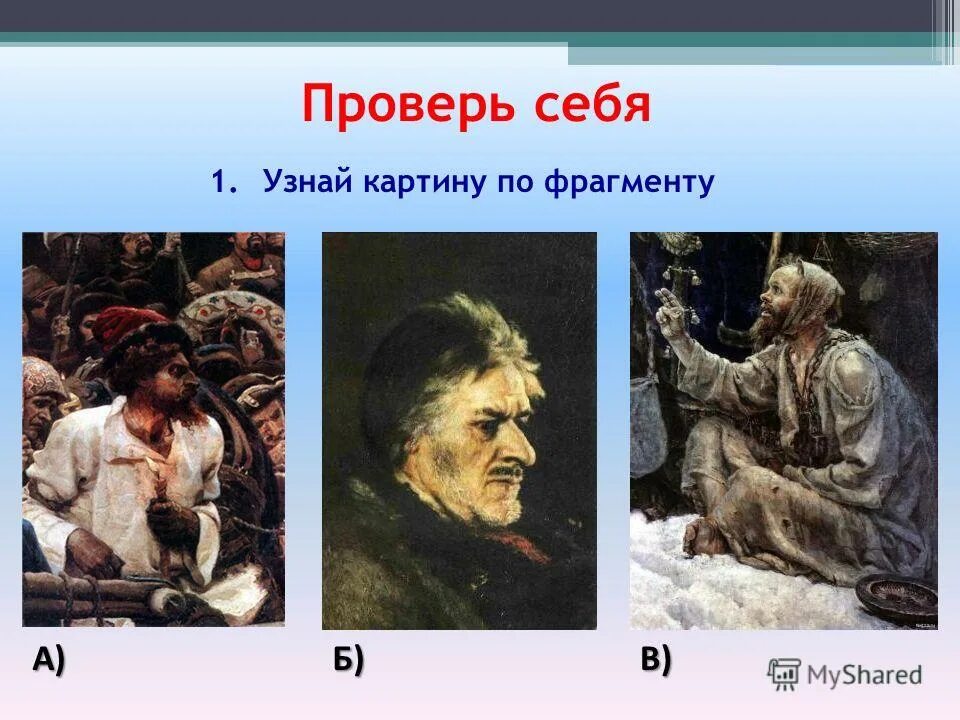 Проверь себя

1. Узнай картину по фрагменту

А)

Б)

В)

MyShared